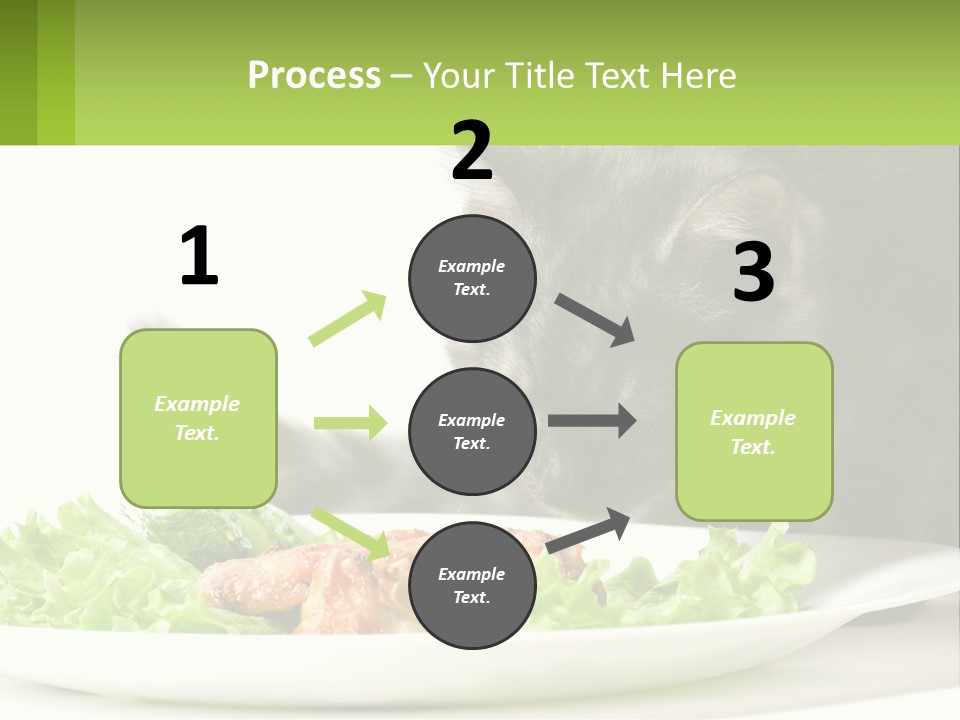 Process – Your Title Text Here

1

Example Text.

2

Example Text.

Example Text.

Example Text.

3

Example Text.